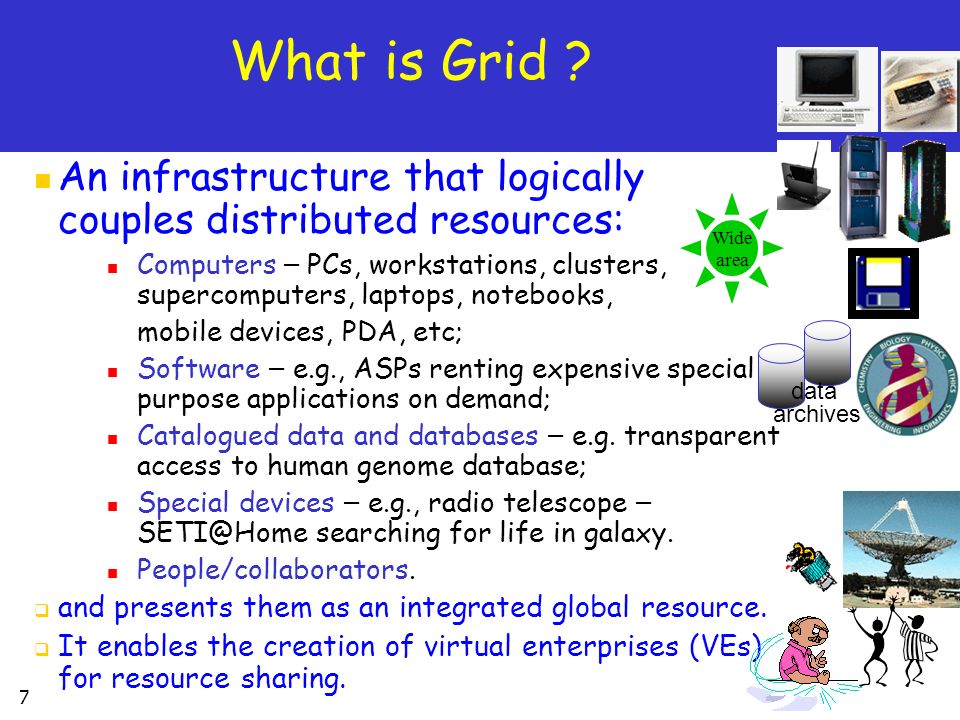 What is Grid ?

An infrastructure that logically couples distributed resources:

Computers – PCs, workstations, clusters, supercomputers, laptops, notebooks, mobile devices, PDA, etc;

Software – e.g., ASPs renting expensive special purpose applications on demand;

Catalogued data and databases – e.g. transparent access to human genome database;

Special devices – e.g., radio telescope – SETI@Home searching for life in galaxy.

People/collaborators.

and presents them as an integrated global resource.

It enables the creation of virtual enterprises (VEs) for resource sharing.

Wide area

data archives

CHEMISTRY BIOLOGY PHYSICS ETHICS ENGINEERING INFORMATICS

7